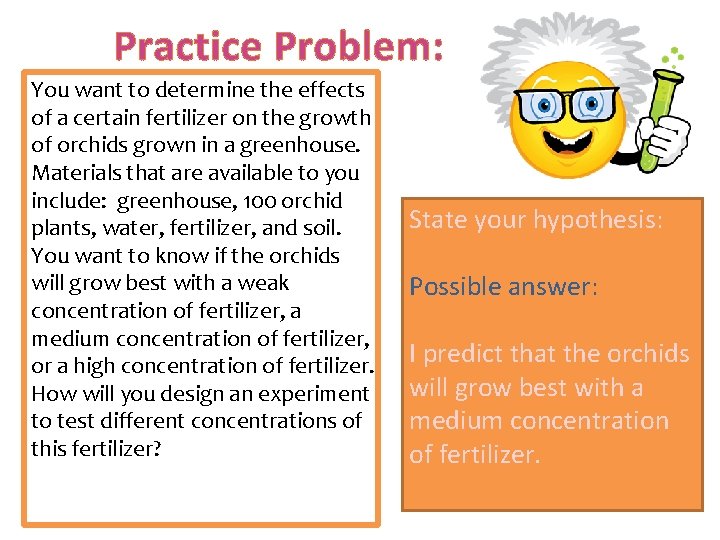 Practice Problem:

You want to determine the effects of a certain fertilizer on the growth of orchids grown in a greenhouse. Materials that are available to you include: greenhouse, 100 orchid plants, water, fertilizer, and soil. You want to know if the orchids will grow best with a weak concentration of fertilizer, a medium concentration of fertilizer, or a high concentration of fertilizer. How will you design an experiment to test different concentrations of this fertilizer?

State your hypothesis:

Possible answer:

I predict that the orchids will grow best with a medium concentration of fertilizer.